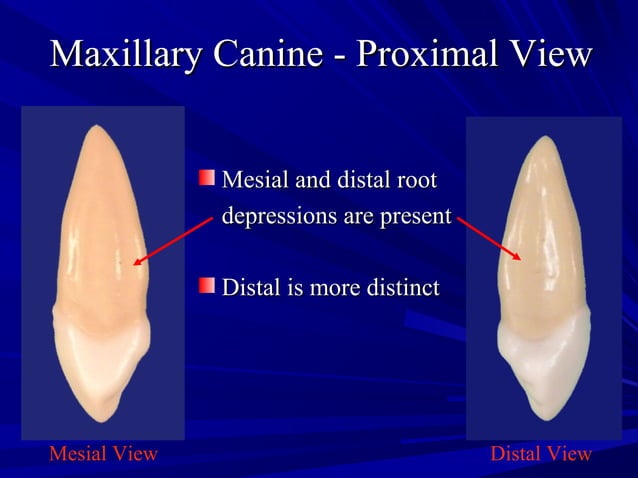 Maxillary Canine - Proximal View

Mesial and distal root depressions are present

Distal is more distinct

Mesial View

Distal View